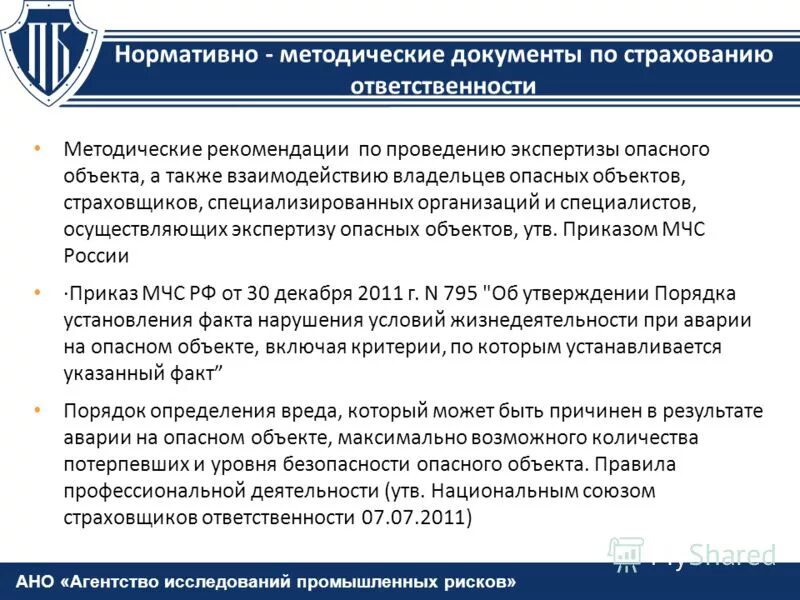 ПБ

Нормативно - методические документы по страхованию ответственности

• Методические рекомендации по проведению экспертизы опасного объекта, а также взаимодействию владельцев опасных объектов, страховщиков, специализированных организаций и специалистов, осуществляющих экспертизу опасных объектов, утв. Приказом МЧС России

• ·Приказ МЧС РФ от 30 декабря 2011 г. N 795 "Об утверждении Порядка установления факта нарушения условий жизнедеятельности при аварии на опасном объекте, включая критерии, по которым устанавливается указанный факт”

• Порядок определения вреда, который может быть причинен в результате аварии на опасном объекте, максимально возможного количества потерпевших и уровня безопасности опасного объекта. Правила профессиональной деятельности (утв. Национальным союзом страховщиков ответственности 07.07.2011)

MyShared

АНО «Агентство исследований промышленных рисков»